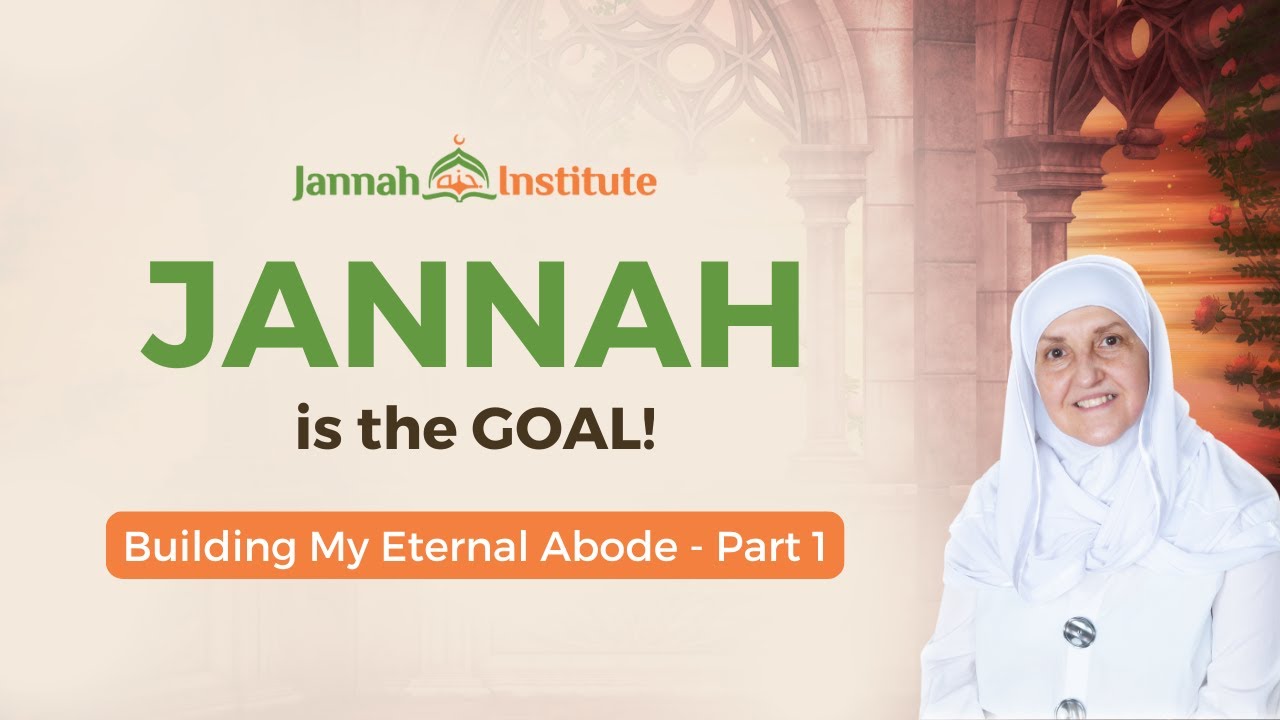 Jannah جنة Institute

JANNAH

is the GOAL!

Building My Eternal Abode - Part 1